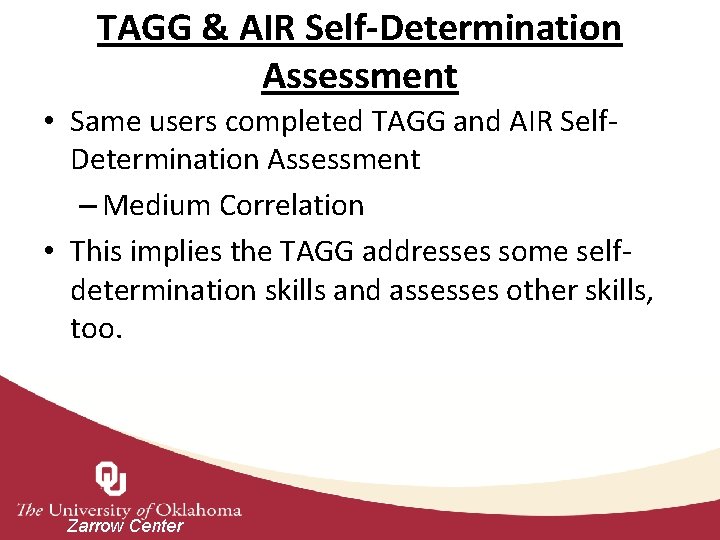 TAGG & AIR Self-Determination Assessment

• Same users completed TAGG and AIR Self-Determination Assessment

– Medium Correlation

• This implies the TAGG addresses some self-determination skills and assesses other skills, too.

OU
The University of Oklahoma
Zarrow Center